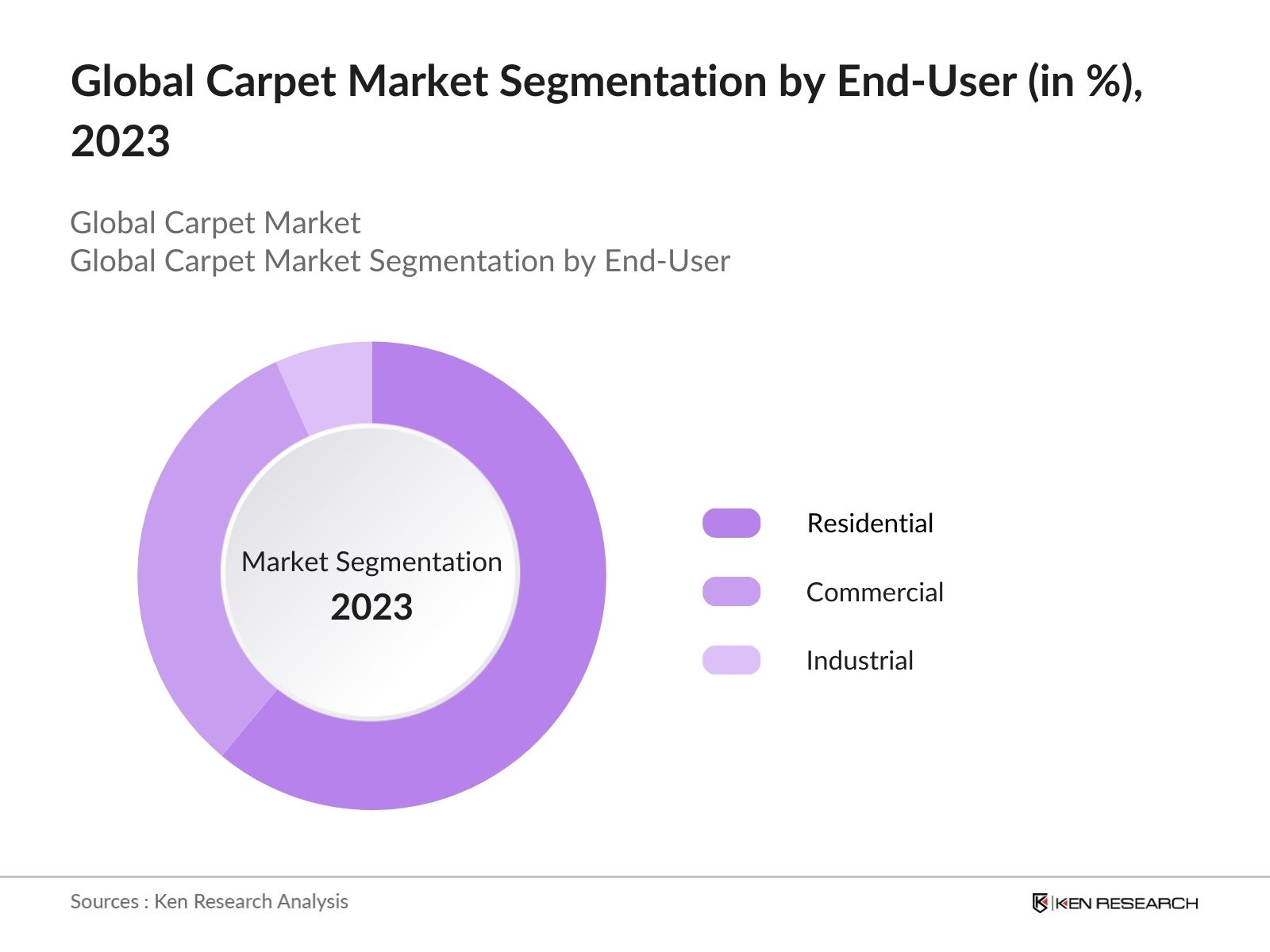 Global Carpet Market Segmentation by End-User (in %), 2023

Global Carpet Market
Global Carpet Market Segmentation by End-User

Market Segmentation
2023

Residential
Commercial
Industrial

Sources : Ken Research Analysis

KEN RESEARCH